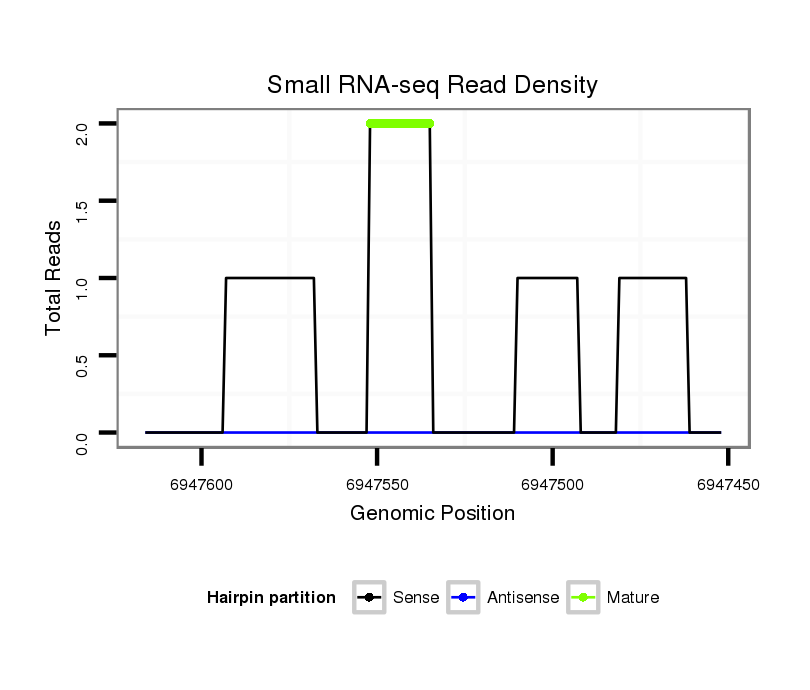 Small RNA-seq Read Density

Total Reads

2.0
1.5
1.0
0.5
0.0

6947600
6947550
6947500
6947450

Genomic Position

Hairpin partition
Sense
Antisense
Mature